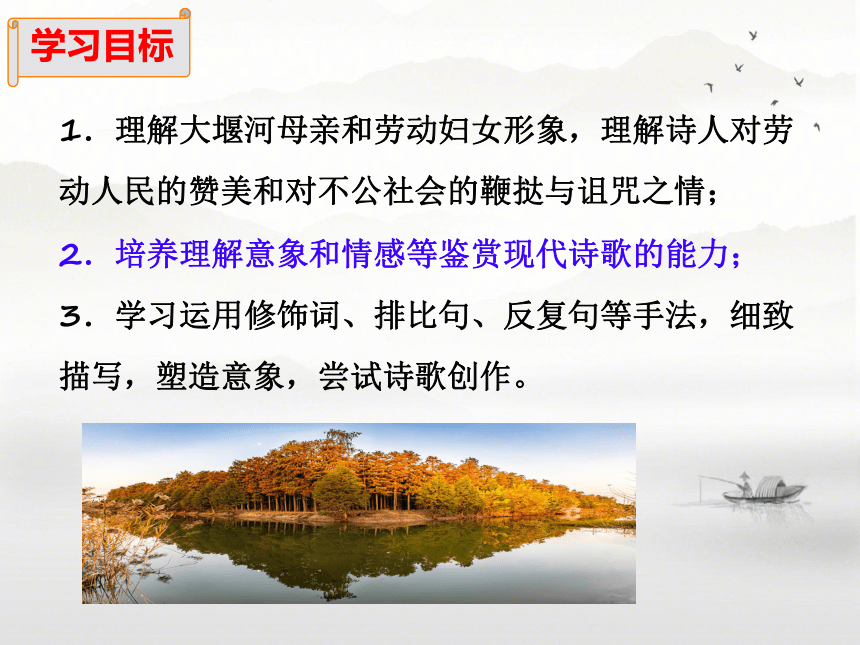 学习目标

1．理解大堰河母亲和劳动妇女形象，理解诗人对劳动人民的赞美和对不公社会的鞭挞与诅咒之情；

2．培养理解意象和情感等鉴赏现代诗歌的能力；

3．学习运用修饰词、排比句、反复句等手法，细致描写，塑造意象，尝试诗歌创作。